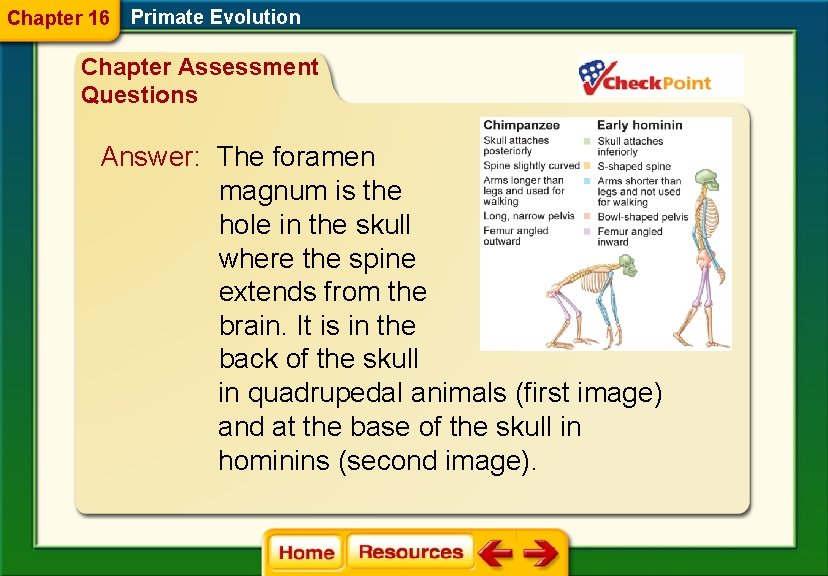 Chapter 16 Primate Evolution

Chapter Assessment Questions

CheckPoint

Answer: The foramen magnum is the hole in the skull where the spine extends from the brain. It is in the back of the skull in quadrupedal animals (first image) and at the base of the skull in hominins (second image).

| Chimpanzee | Early hominin |
|---|---|
| Skull attaches posteriorly | Skull attaches inferiorly |
| Spine slightly curved | S-shaped spine |
| Arms longer than legs and used for walking | Arms shorter than legs and not used for walking |
| Long, narrow pelvis | Bowl-shaped pelvis |
| Femur angled outward | Femur angled inward |

Home Resources